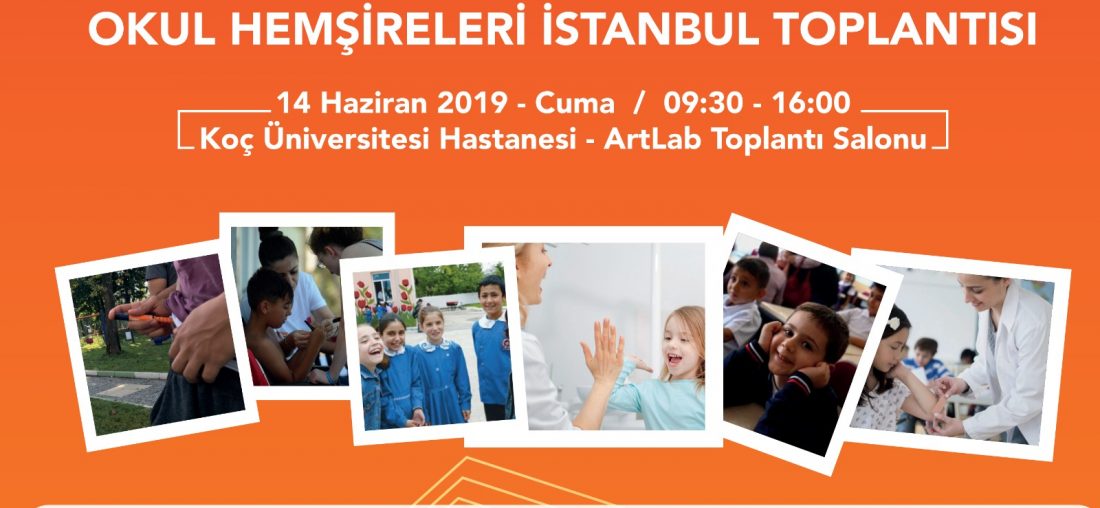 OKUL HEMŞİRELERİ İSTANBUL TOPLANTISI

14 Haziran 2019 - Cuma / 09:30 - 16:00
Koç Üniversitesi Hastanesi - ArtLab Toplantı Salonu